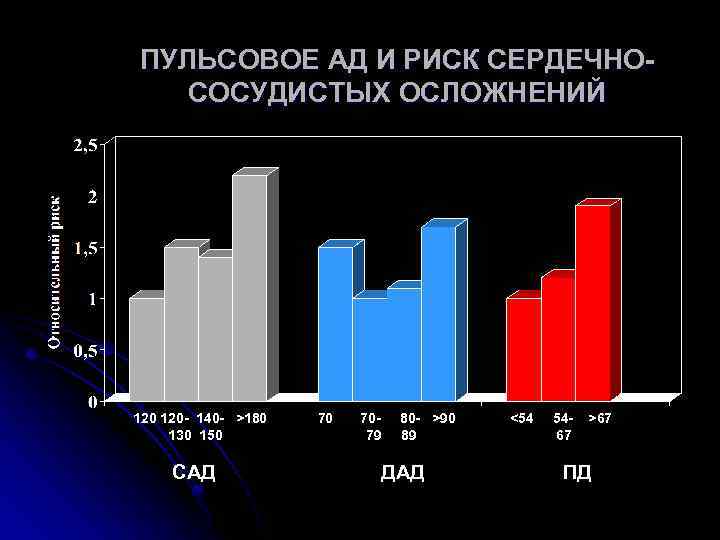 ПУЛЬСОВОЕ АД И РИСК СЕРДЕЧНО-СОСУДИСТЫХ ОСЛОЖНЕНИЙ

Относительный риск

2,5
2
1,5
1
0,5
0

120 120-130 140-150 >180
70 70-79 80-89 >90
<54 54-67 >67

САД
ДАД
ПД